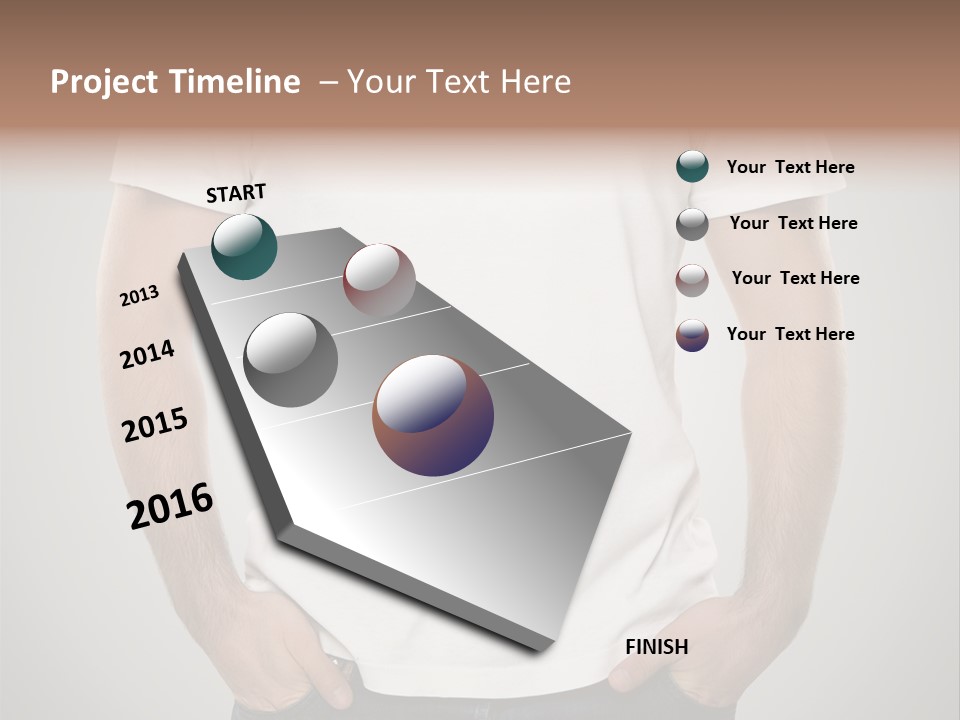 Project Timeline – Your Text Here

START

2013

2014

2015

2016

FINISH

Your Text Here

Your Text Here

Your Text Here

Your Text Here